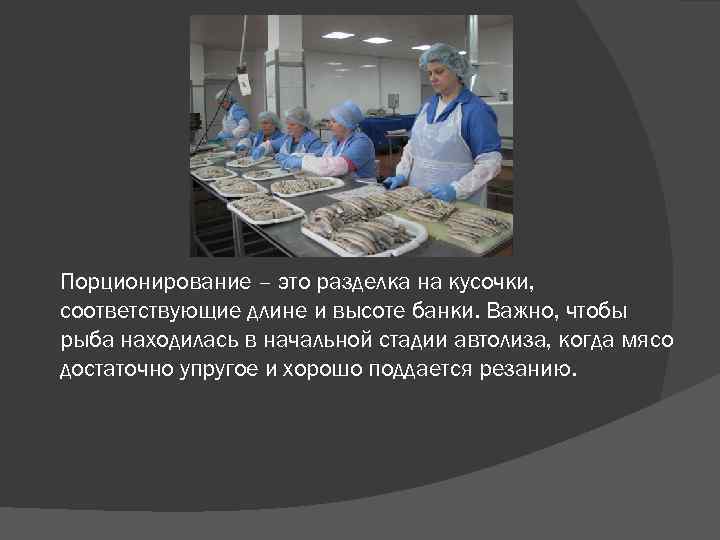 Порционирование – это разделка на кусочки, соответствующие длине и высоте банки. Важно, чтобы рыба находилась в начальной стадии автолиза, когда мясо достаточно упругое и хорошо поддается резанию.